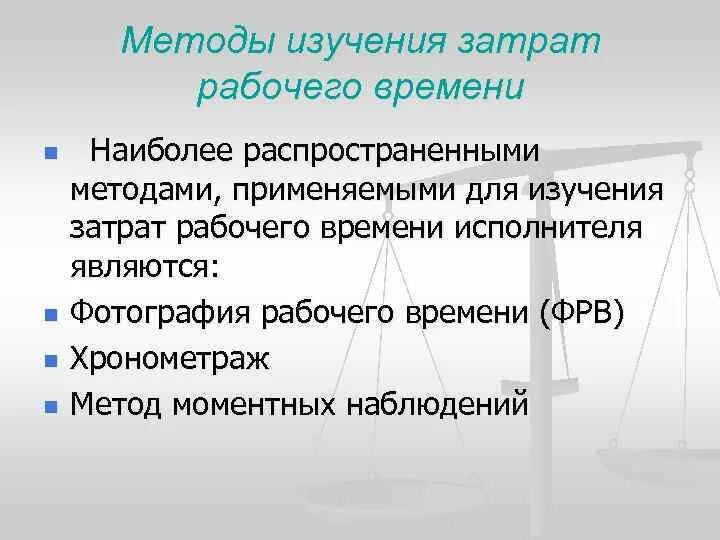 Методы изучения затрат рабочего времени

Наиболее распространенными методами, применяемыми для изучения затрат рабочего времени исполнителя являются:
Фотография рабочего времени (ФРВ)
Хронометраж
Метод моментных наблюдений